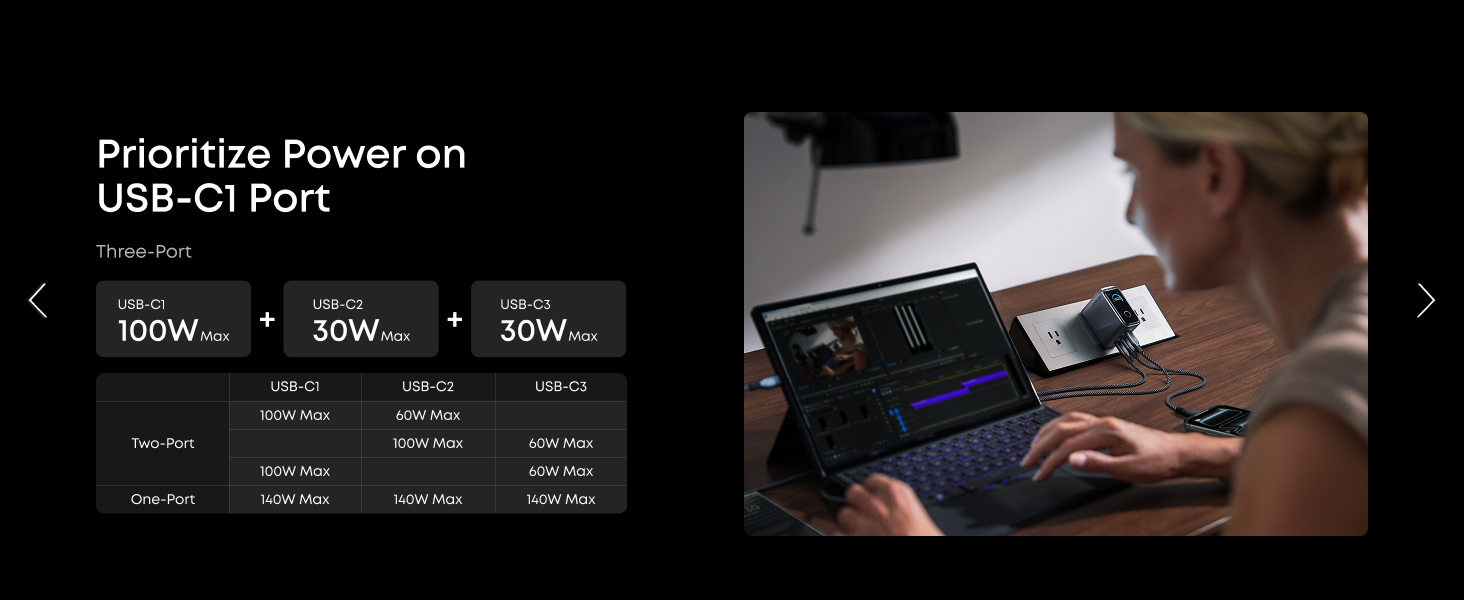 Prioritize Power on USB-C1 Port

Three-Port

USB-C1
100W Max

+

USB-C2
30W Max

+

USB-C3
30W Max

| | USB-C1 | USB-C2 | USB-C3 |
|---|---|---|---|
| Two-Port | 100W Max | 60W Max | |
| | | 100W Max | 60W Max |
| | 100W Max | | 60W Max |
| One-Port | 140W Max | 140W Max | 140W Max |